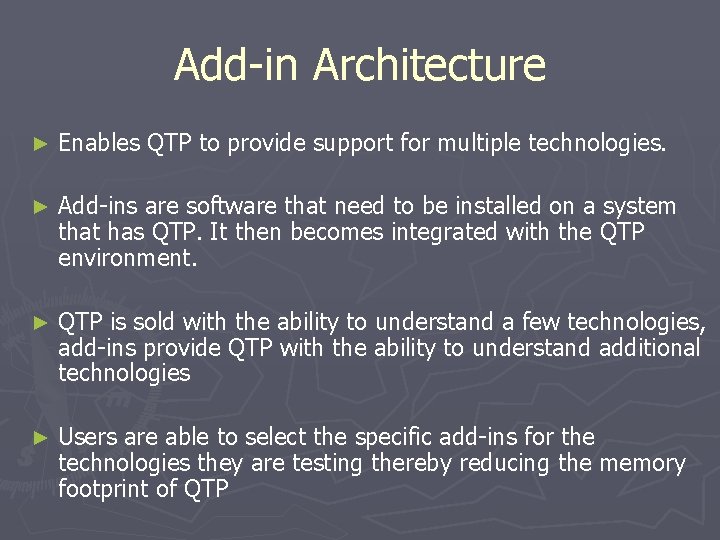 Add-in Architecture

► Enables QTP to provide support for multiple technologies.

► Add-ins are software that need to be installed on a system that has QTP. It then becomes integrated with the QTP environment.

► QTP is sold with the ability to understand a few technologies, add-ins provide QTP with the ability to understand additional technologies

► Users are able to select the specific add-ins for the technologies they are testing thereby reducing the memory footprint of QTP